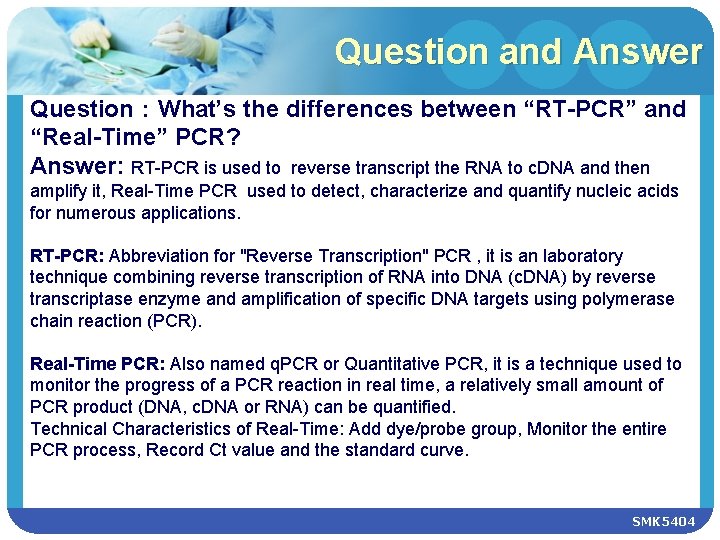 Question and Answer

Question : What's the differences between "RT-PCR" and "Real-Time" PCR?

Answer: RT-PCR is used to reverse transcript the RNA to cDNA and then amplify it, Real-Time PCR used to detect, characterize and quantify nucleic acids for numerous applications.

RT-PCR: Abbreviation for "Reverse Transcription" PCR , it is an laboratory technique combining reverse transcription of RNA into DNA (cDNA) by reverse transcriptase enzyme and amplification of specific DNA targets using polymerase chain reaction (PCR).

Real-Time PCR: Also named qPCR or Quantitative PCR, it is a technique used to monitor the progress of a PCR reaction in real time, a relatively small amount of PCR product (DNA, cDNA or RNA) can be quantified.
Technical Characteristics of Real-Time: Add dye/probe group, Monitor the entire PCR process, Record Ct value and the standard curve.

SMK5404